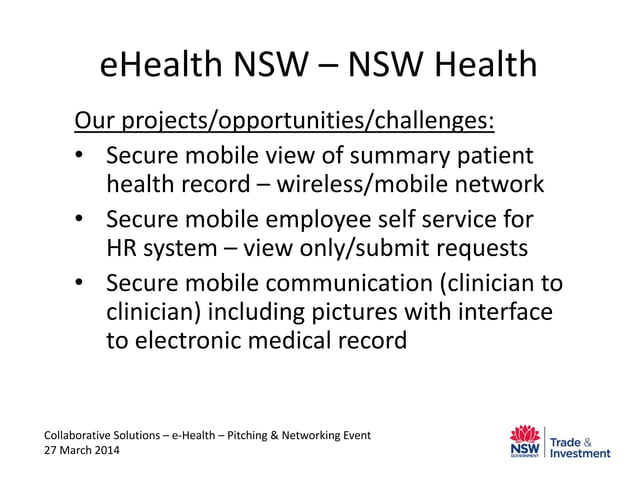 eHealth NSW – NSW Health

Our projects/opportunities/challenges:

• Secure mobile view of summary patient health record – wireless/mobile network
• Secure mobile employee self service for HR system – view only/submit requests
• Secure mobile communication (clinician to clinician) including pictures with interface to electronic medical record

Collaborative Solutions – e-Health – Pitching & Networking Event
27 March 2014

NSW GOVERNMENT
Trade & Investment